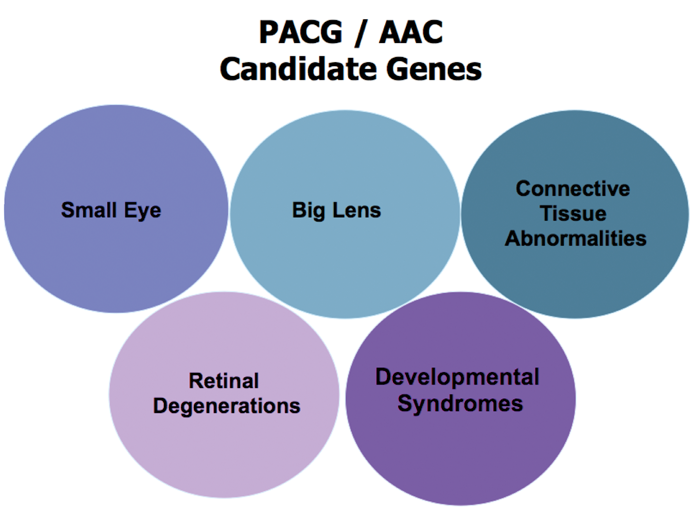 PACG / AAC
Candidate Genes

Small Eye

Big Lens

Connective Tissue Abnormalities

Retinal Degenerations

Developmental Syndromes